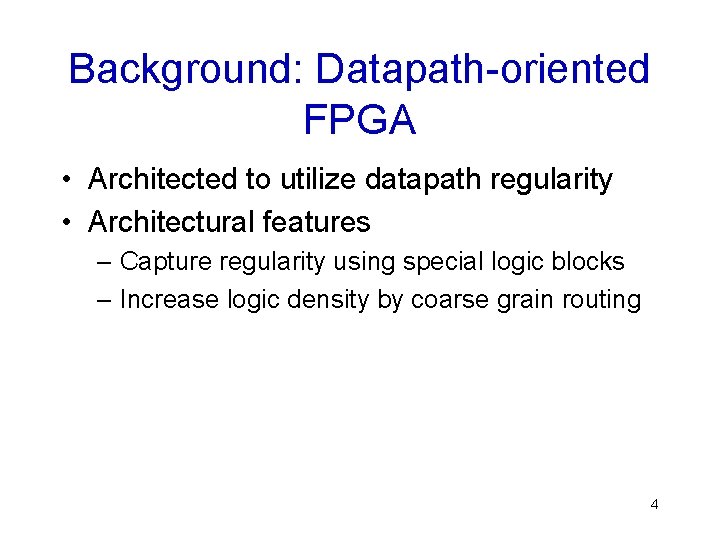 Background: Datapath-oriented FPGA

• Architected to utilize datapath regularity
• Architectural features
– Capture regularity using special logic blocks
– Increase logic density by coarse grain routing

4